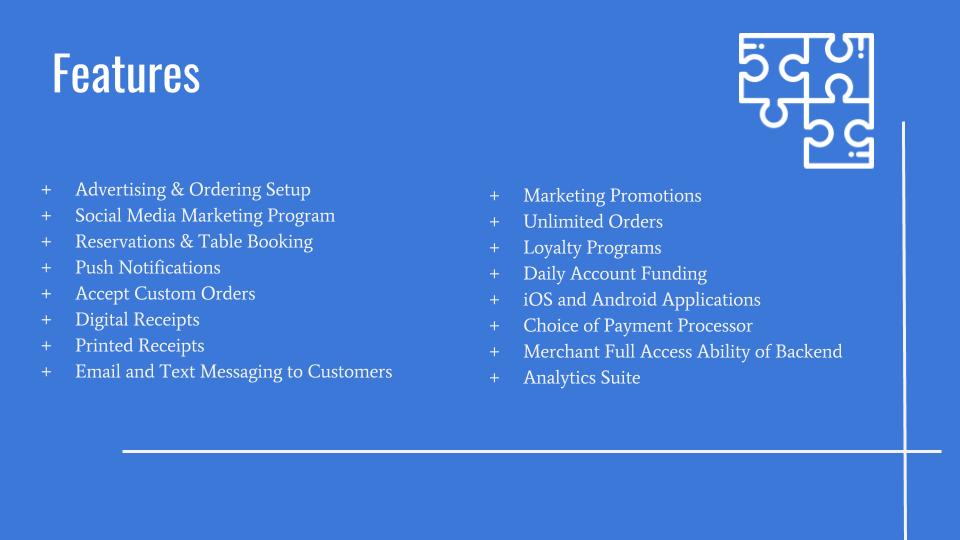 Features

+ Advertising & Ordering Setup
+ Social Media Marketing Program
+ Reservations & Table Booking
+ Push Notifications
+ Accept Custom Orders
+ Digital Receipts
+ Printed Receipts
+ Email and Text Messaging to Customers

+ Marketing Promotions
+ Unlimited Orders
+ Loyalty Programs
+ Daily Account Funding
+ iOS and Android Applications
+ Choice of Payment Processor
+ Merchant Full Access Ability of Backend
+ Analytics Suite